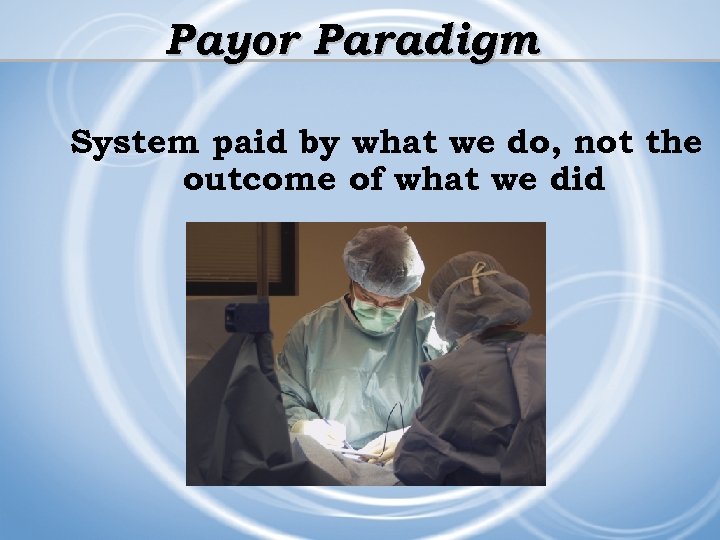 Payor Paradigm

System paid by what we do, not the outcome of what we did